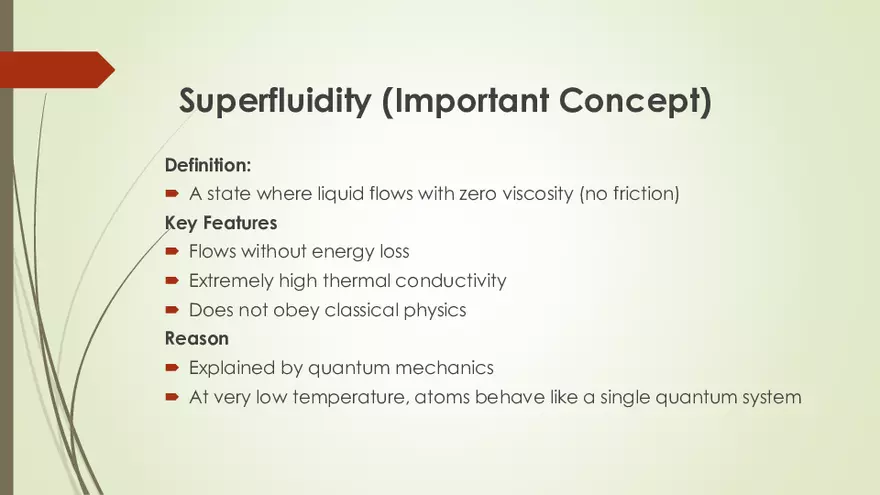 Superfluidity (Important Concept)

Definition:

A state where liquid flows with zero viscosity (no friction)

Key Features

Flows without energy loss

Extremely high thermal conductivity

Does not obey classical physics

Reason

Explained by quantum mechanics

At very low temperature, atoms behave like a single quantum system